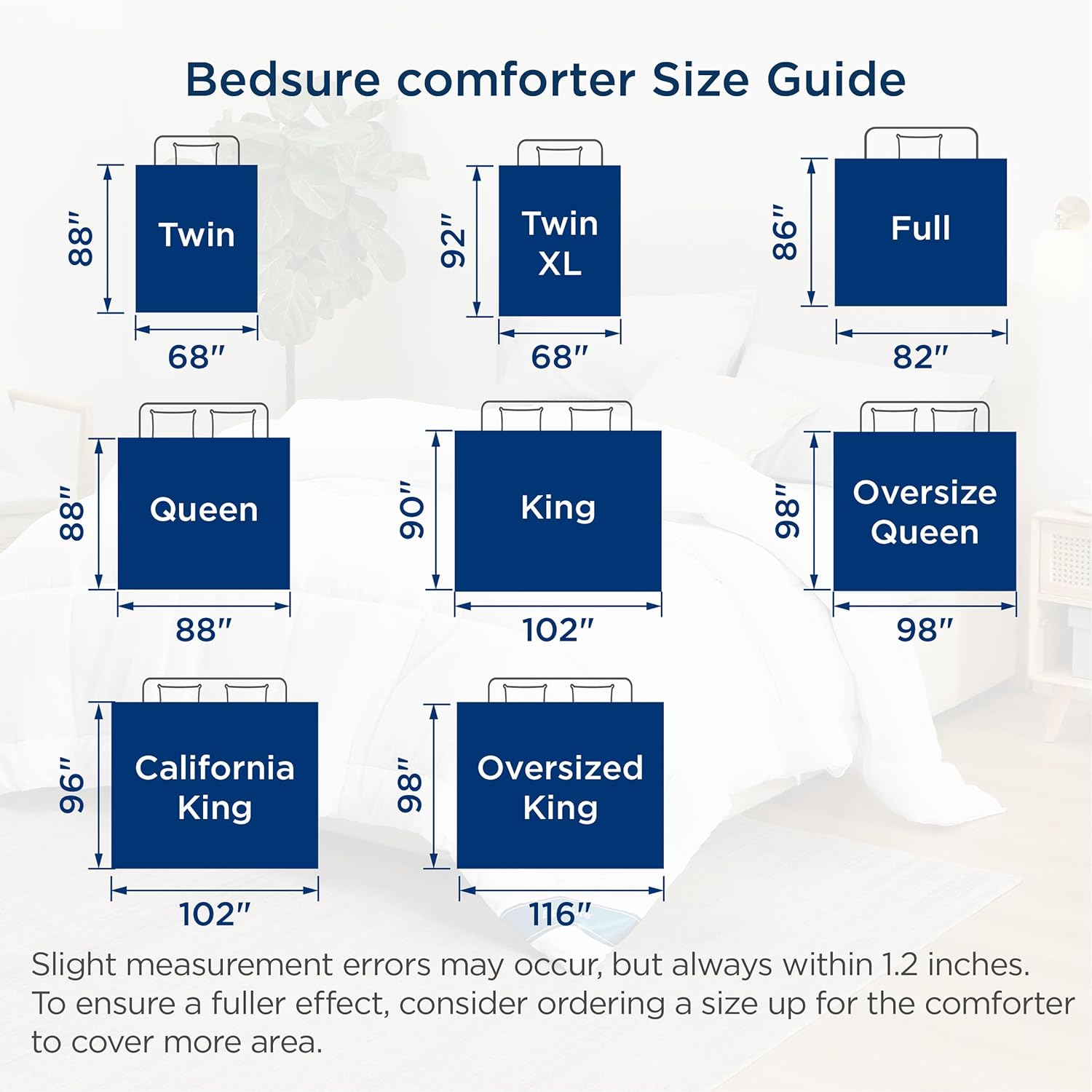 Bedsure comforter Size Guide

88″ Twin 68″

92″ Twin XL 68″

86″ Full 82″

88″ Queen 88″

90″ King 102″

98″ Oversize Queen 98″

96″ California King 102″

98″ Oversized King 116″

Slight measurement errors may occur, but always within 1.2 inches. To ensure a fuller effect, consider ordering a size up for the comforter to cover more area.